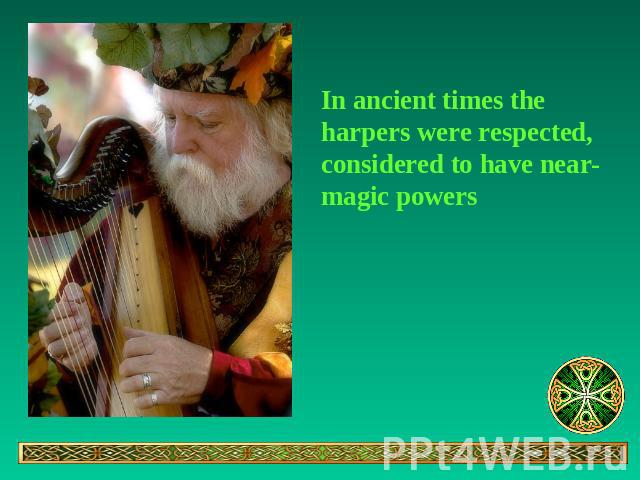 In ancient times the harpers were respected, considered to have near-magic powers

PPt4WEB.ru